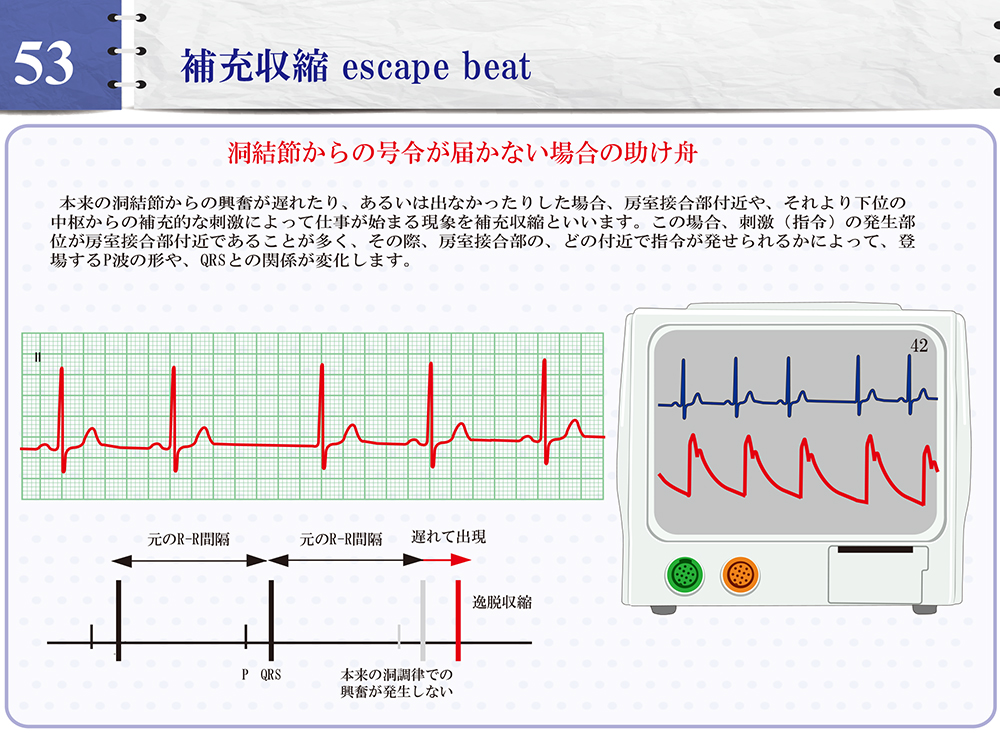 53

補充収縮 escape beat

洞結節からの号令が届かない場合の助け舟

本来の洞結節からの興奮が遅れたり、あるいは出なかったりした場合、房室接合部付近や、それより下位の中枢からの補充的な刺激によって仕事が始まる現象を補充収縮といいます。この場合、刺激（指令）の発生部位が房室接合部付近であることが多く、その際、房室接合部の、どの付近で指令が発せられるかによって、登場するP波の形や、QRSとの関係が変化します。

II

42

元のR-R間隔

元のR-R間隔

遅れて出現

逸脱収縮

P QRS

本来の洞調律での興奮が発生しない